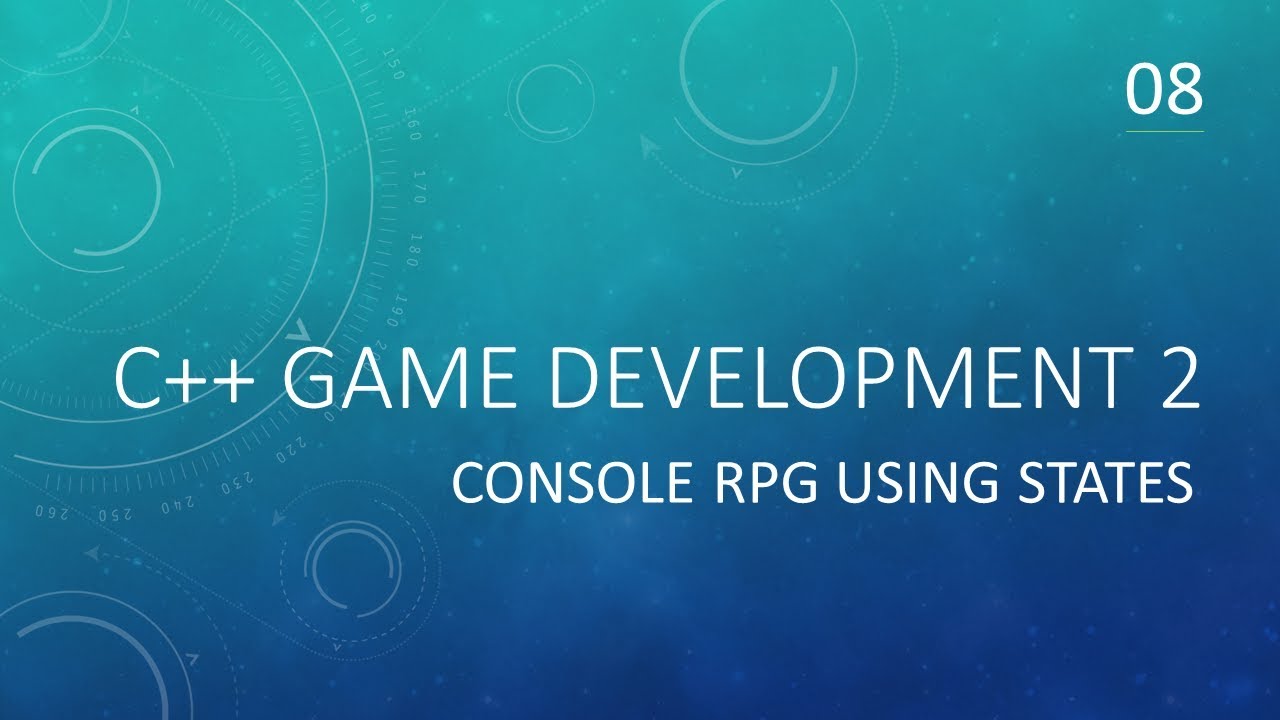 08

C++ GAME DEVELOPMENT 2

CONSOLE RPG USING STATES